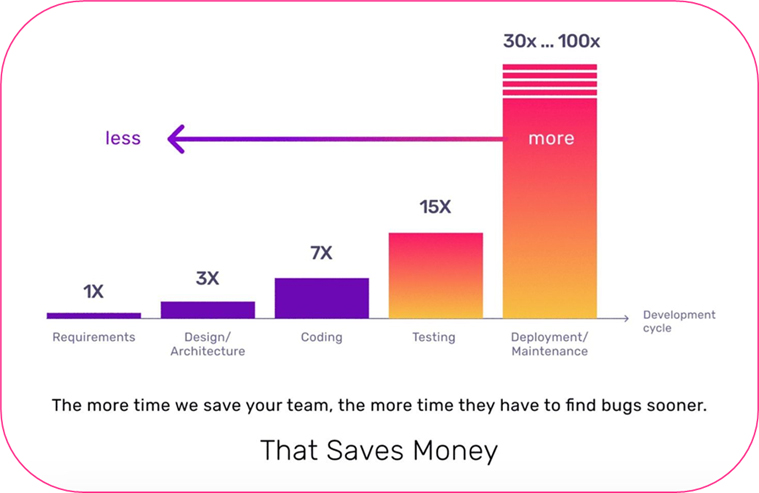 30x ... 100x

less

more

15X

7X

3X

1X

Requirements

Design/
Architecture

Coding

Testing

Deployment/
Maintenance

Development
cycle

The more time we save your team, the more time they have to find bugs sooner.

That Saves Money